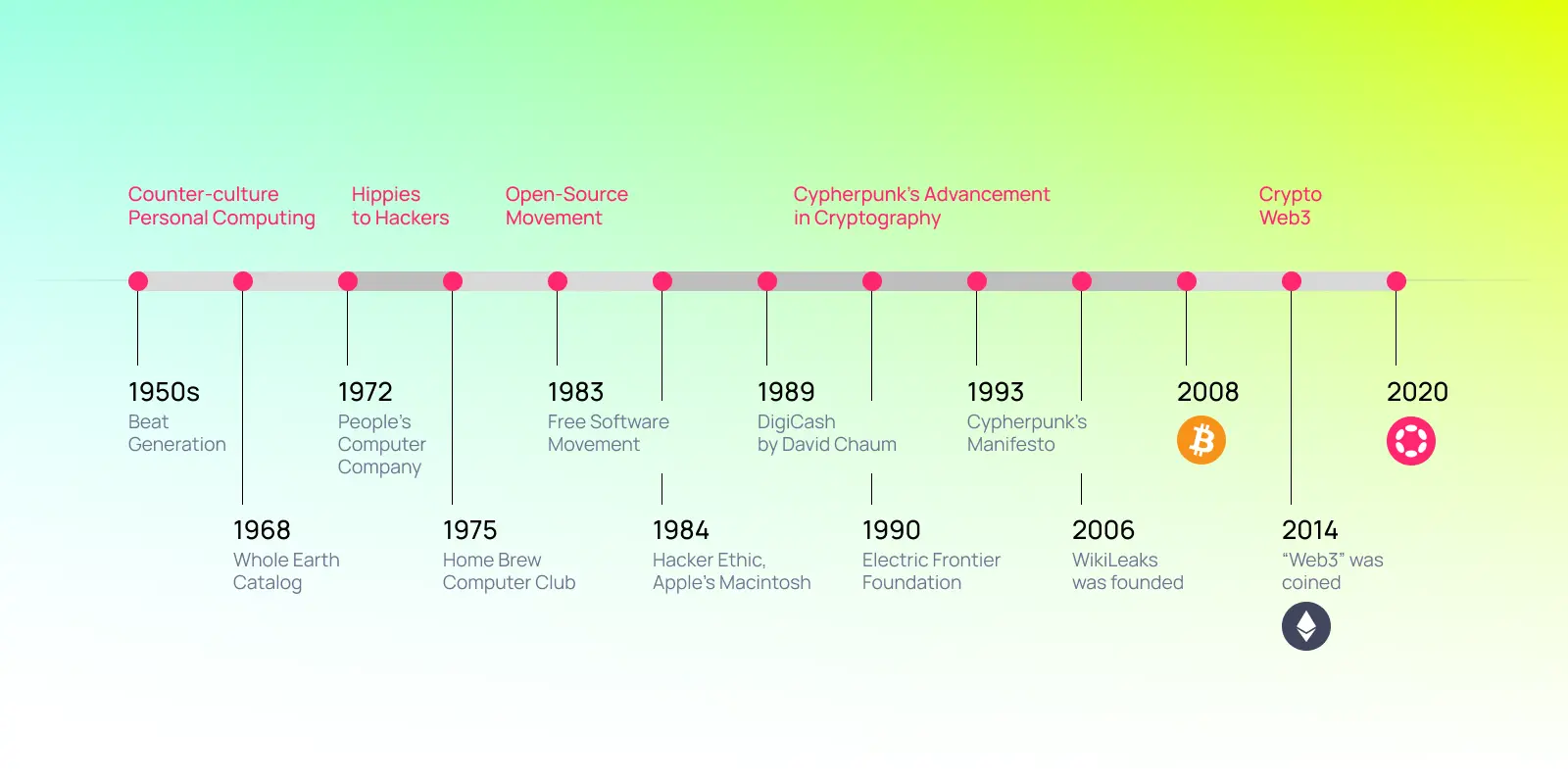 Counter-culture Personal Computing

Hippies to Hackers

Open-Source Movement

Cypherpunk's Advancement in Cryptography

Crypto Web3

1950s
Beat Generation

1968
Whole Earth Catalog

1972
People's Computer Company

1975
Home Brew Computer Club

1983
Free Software Movement

1984
Hacker Ethic, Apple's Macintosh

1989
DigiCash by David Chaum

1990
Electric Frontier Foundation

1993
Cypherpunk's Manifesto

2006
WikiLeaks was founded

2008

2014
"Web3" was coined

2020